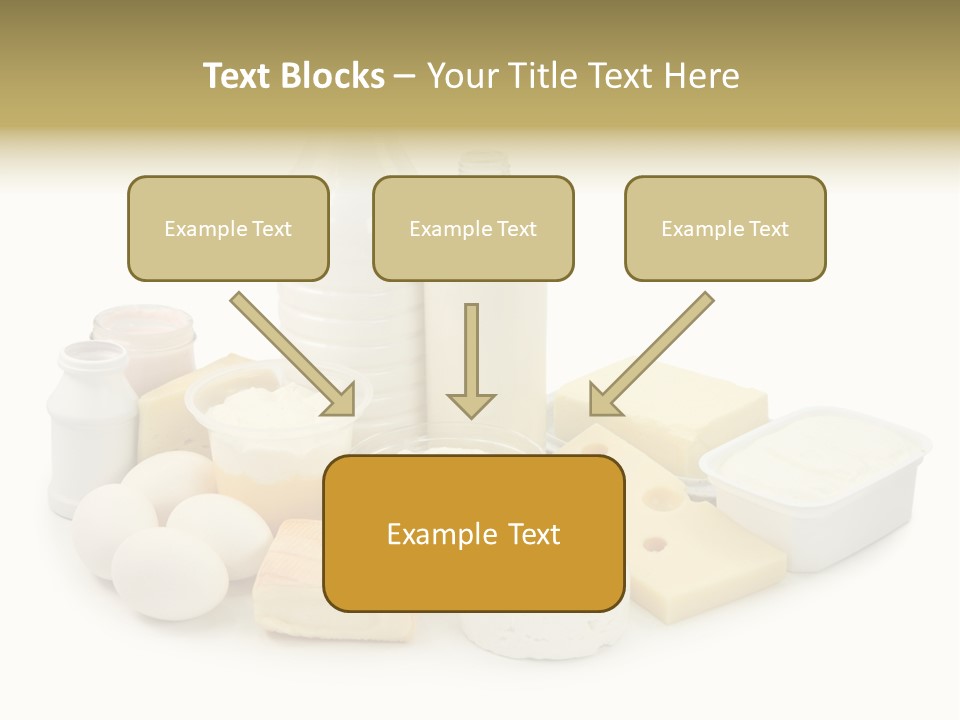 Text Blocks – Your Title Text Here

Example Text

Example Text

Example Text

Example Text